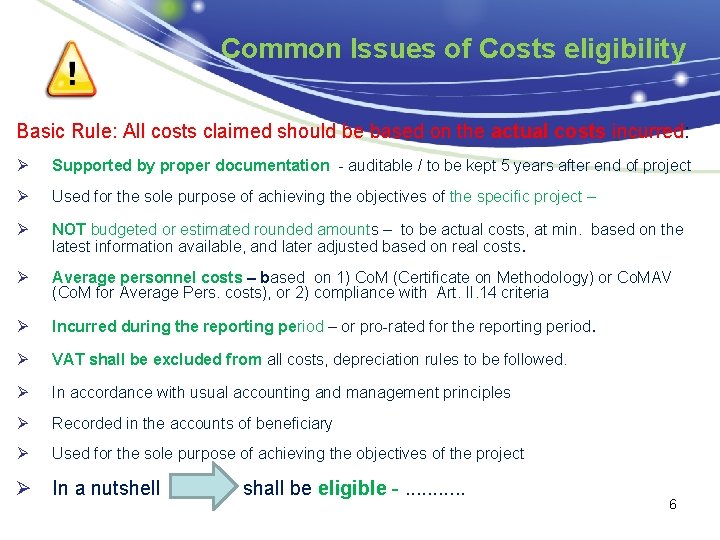 !

Common Issues of Costs eligibility

Basic Rule: All costs claimed should be based on the actual costs incurred.

➢ Supported by proper documentation - auditable / to be kept 5 years after end of project

➢ Used for the sole purpose of achieving the objectives of the specific project –

➢ NOT budgeted or estimated rounded amounts – to be actual costs, at min. based on the latest information available, and later adjusted based on real costs.

➢ Average personnel costs – based on 1) CoM (Certificate on Methodology) or CoMAV (CoM for Average Pers. costs), or 2) compliance with Art. II.14 criteria

➢ Incurred during the reporting period – or pro-rated for the reporting period.

➢ VAT shall be excluded from all costs, depreciation rules to be followed.

➢ In accordance with usual accounting and management principles

➢ Recorded in the accounts of beneficiary

➢ Used for the sole purpose of achieving the objectives of the project

➢ In a nutshell shall be eligible - ...........

6